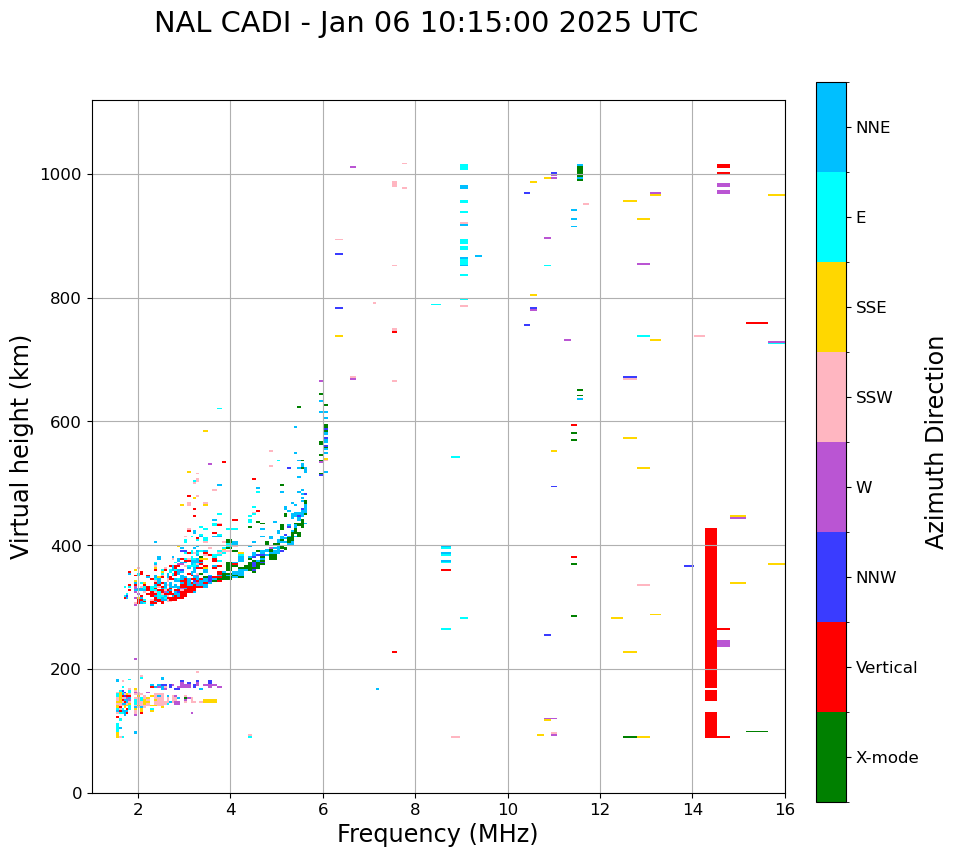 NAL CADI - Jan 06 10:15:00 2025 UTC

Virtual height (km)

1000
800
600
400
200
0

2
4
6
8
10
12
14
16

Frequency (MHz)

NNE
E
SSE
SSW
W
NNW
Vertical
X-mode

Azimuth Direction